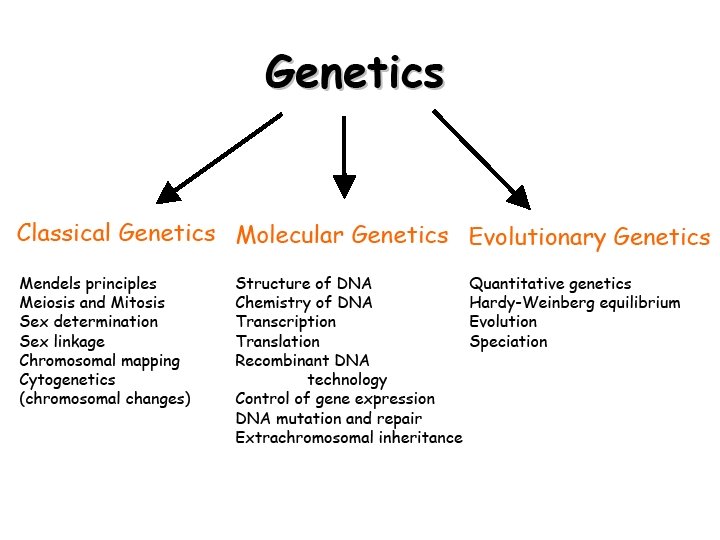 Genetics

Classical Genetics

Mendels principles
Meiosis and Mitosis
Sex determination
Sex linkage
Chromosomal mapping
Cytogenetics (chromosomal changes)

Molecular Genetics

Structure of DNA
Chemistry of DNA
Transcription
Translation
Recombinant DNA technology
Control of gene expression
DNA mutation and repair
Extrachromosomal inheritance

Evolutionary Genetics

Quantitative genetics
Hardy-Weinberg equilibrium
Evolution
Speciation